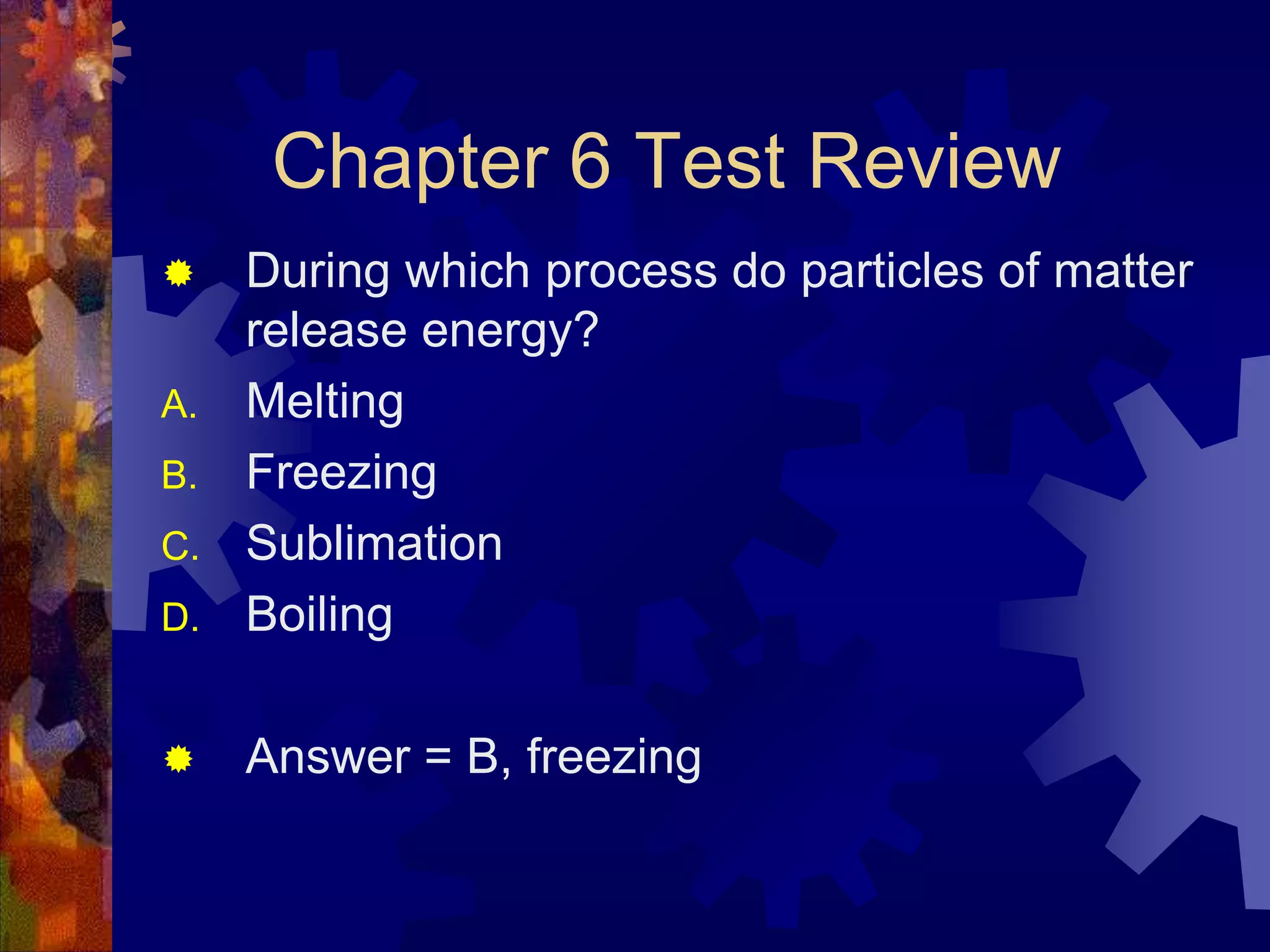 Chapter 6 Test Review

During which process do particles of matter release energy?

A. Melting
B. Freezing
C. Sublimation
D. Boiling

Answer = B, freezing